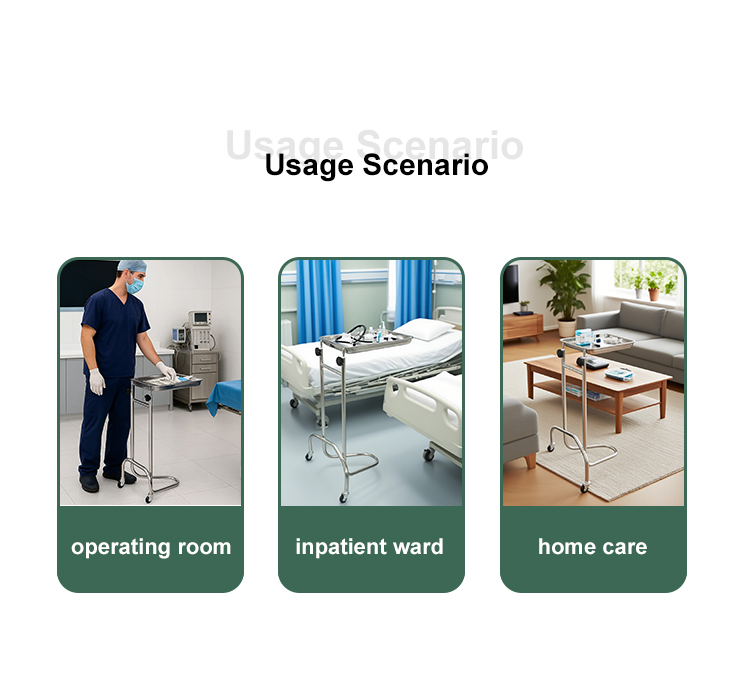 Usage Scenario
Usage Scenario

operating room

inpatient ward

home care